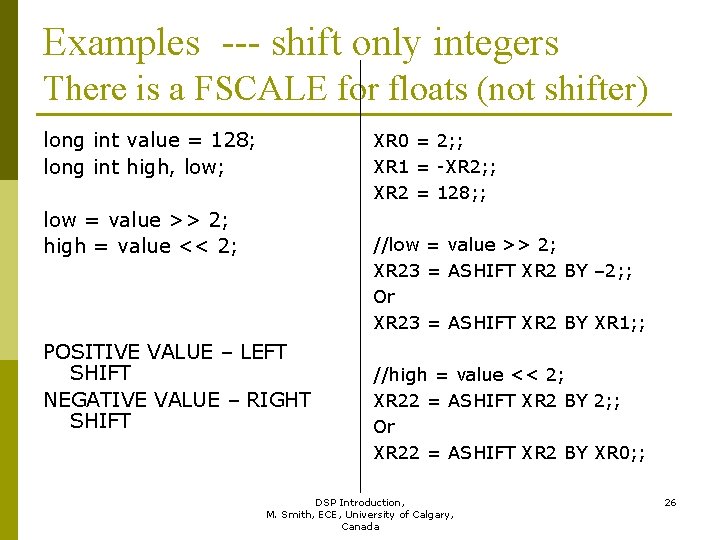 Examples --- shift only integers
There is a FSCALE for floats (not shifter)

long int value = 128;
long int high, low;

low = value >> 2;
high = value << 2;

POSITIVE VALUE – LEFT SHIFT
NEGATIVE VALUE – RIGHT SHIFT

XR0 = 2;;
XR1 = -XR2;;
XR2 = 128;;

//low = value >> 2;
XR23 = ASHIFT XR2 BY –2;;
Or
XR23 = ASHIFT XR2 BY XR1;;

//high = value << 2;
XR22 = ASHIFT XR2 BY 2;;
Or
XR22 = ASHIFT XR2 BY XR0;;

DSP Introduction, M. Smith, ECE, University of Calgary, Canada

26